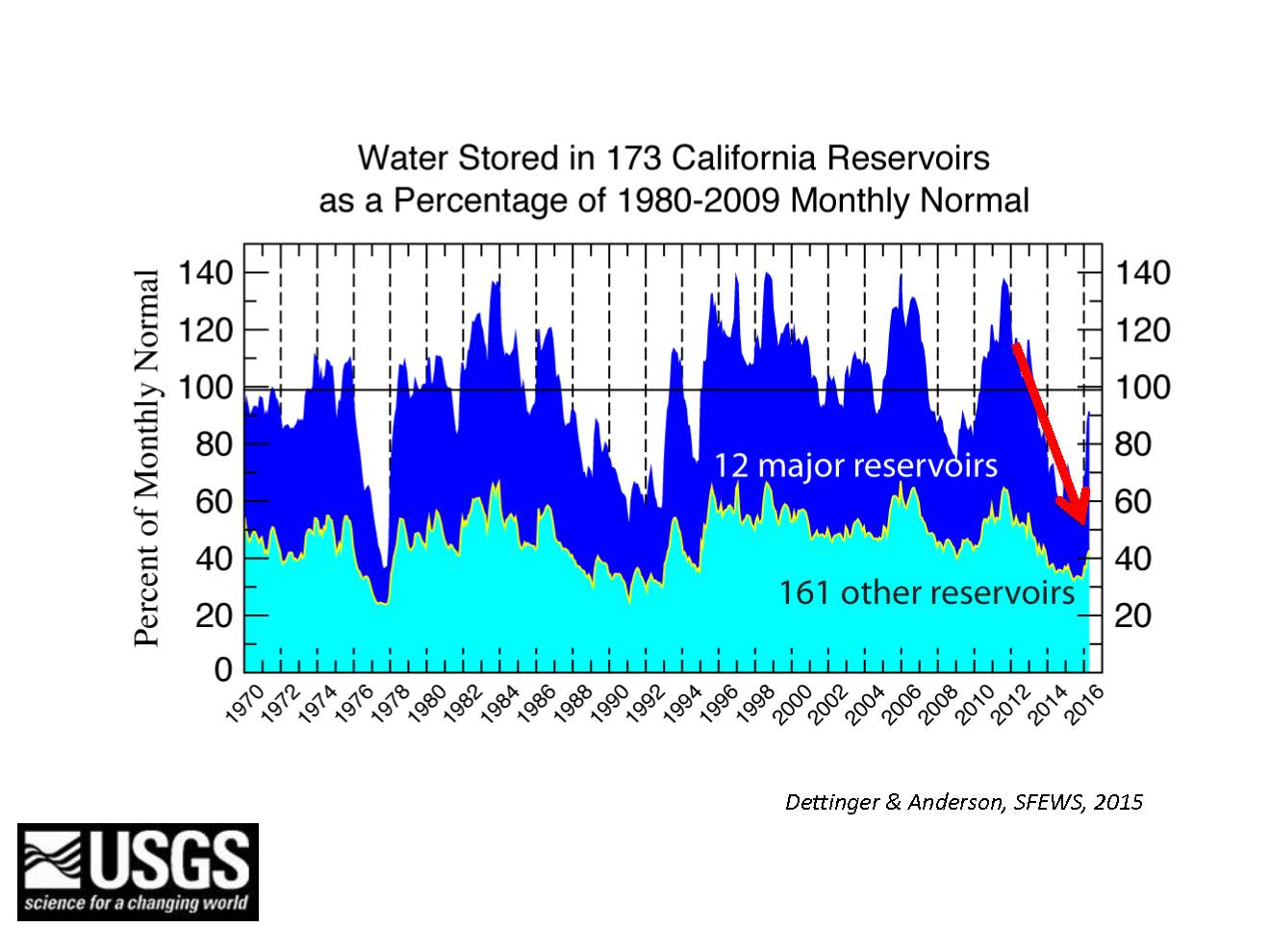 Water Stored in 173 California Reservoirs
as a Percentage of 1980-2009 Monthly Normal

Percent of Monthly Normal

140
120
100
80
60
40
20
0

140
120
100
80
60
40
20

12 major reservoirs

161 other reservoirs

1970 1972 1974 1976 1978 1980 1982 1984 1986 1988 1990 1992 1994 1996 1998 2000 2002 2004 2006 2008 2010 2012 2014 2016

Dettinger & Anderson, SFEWS, 2015

USGS
science for a changing world